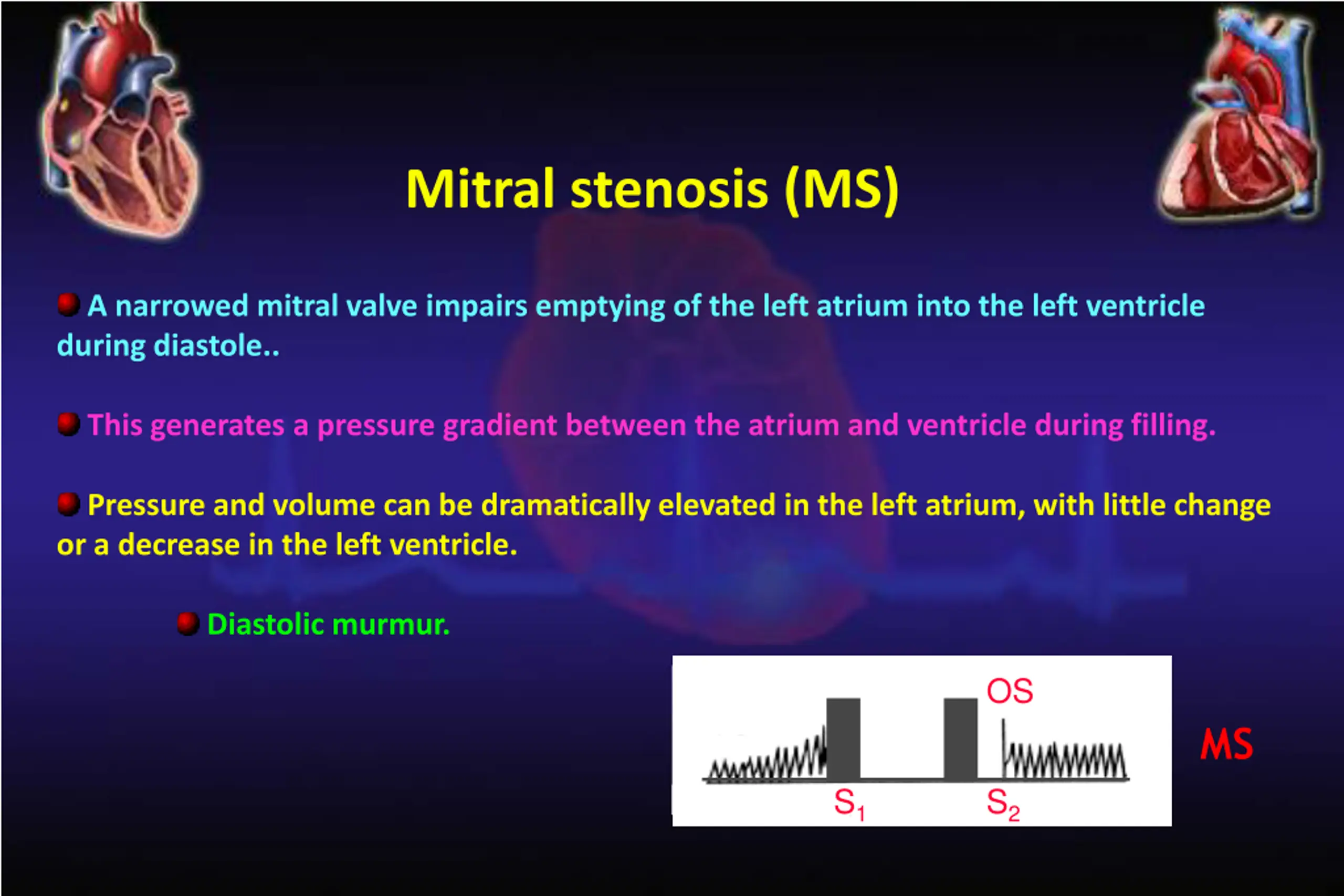 Mitral stenosis (MS)

A narrowed mitral valve impairs emptying of the left atrium into the left ventricle during diastole..

This generates a pressure gradient between the atrium and ventricle during filling.

Pressure and volume can be dramatically elevated in the left atrium, with little change or a decrease in the left ventricle.

Diastolic murmur.

OS

$S_1$ $S_2$

MS